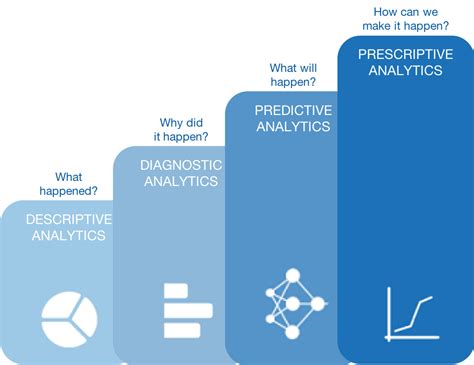 What happened?

DESCRIPTIVE ANALYTICS

Why did it happen?

DIAGNOSTIC ANALYTICS

What will happen?

PREDICTIVE ANALYTICS

How can we make it happen?

PRESCRIPTIVE ANALYTICS